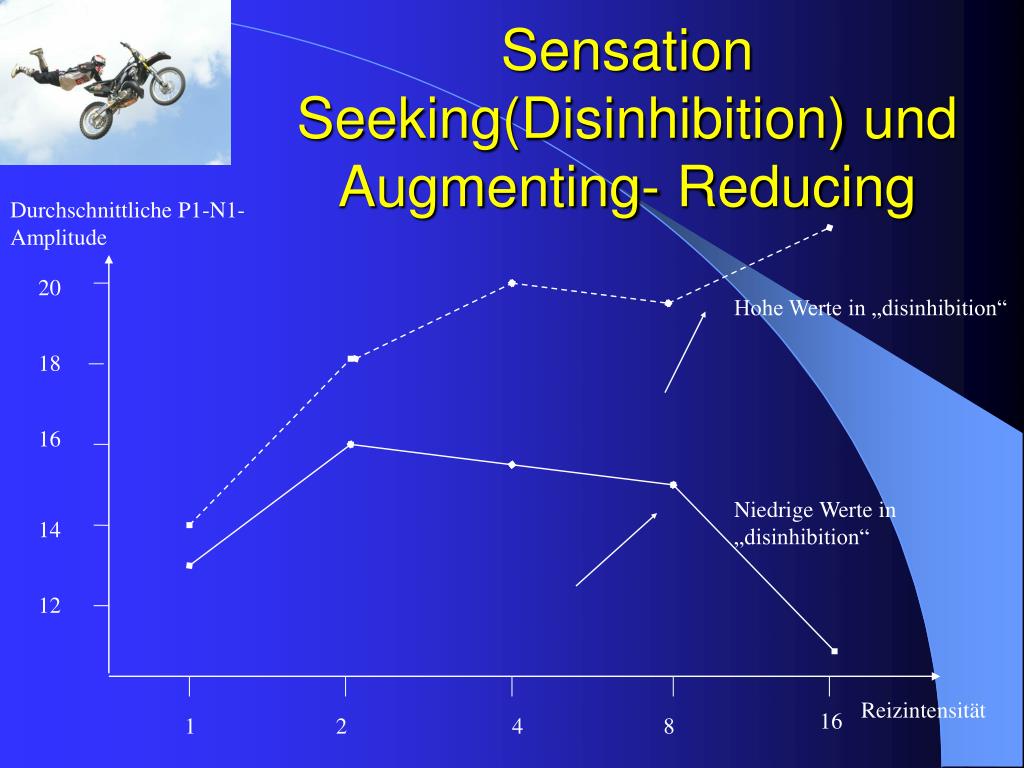 Sensation Seeking(Disinhibition) und Augmenting- Reducing

Durchschnittliche P1-N1-Amplitude

20
18
16
14
12

Hohe Werte in „disinhibition“

Niedrige Werte in „disinhibition“

1
2
4
8
16

Reizintensität